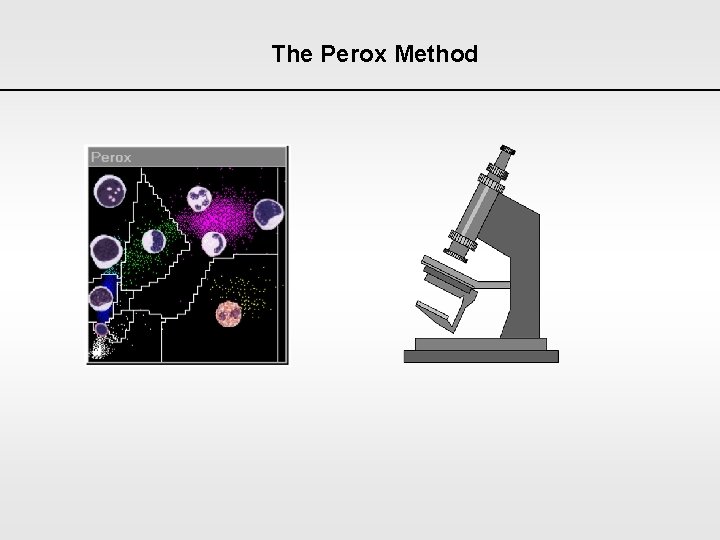 The Perox Method

Perox